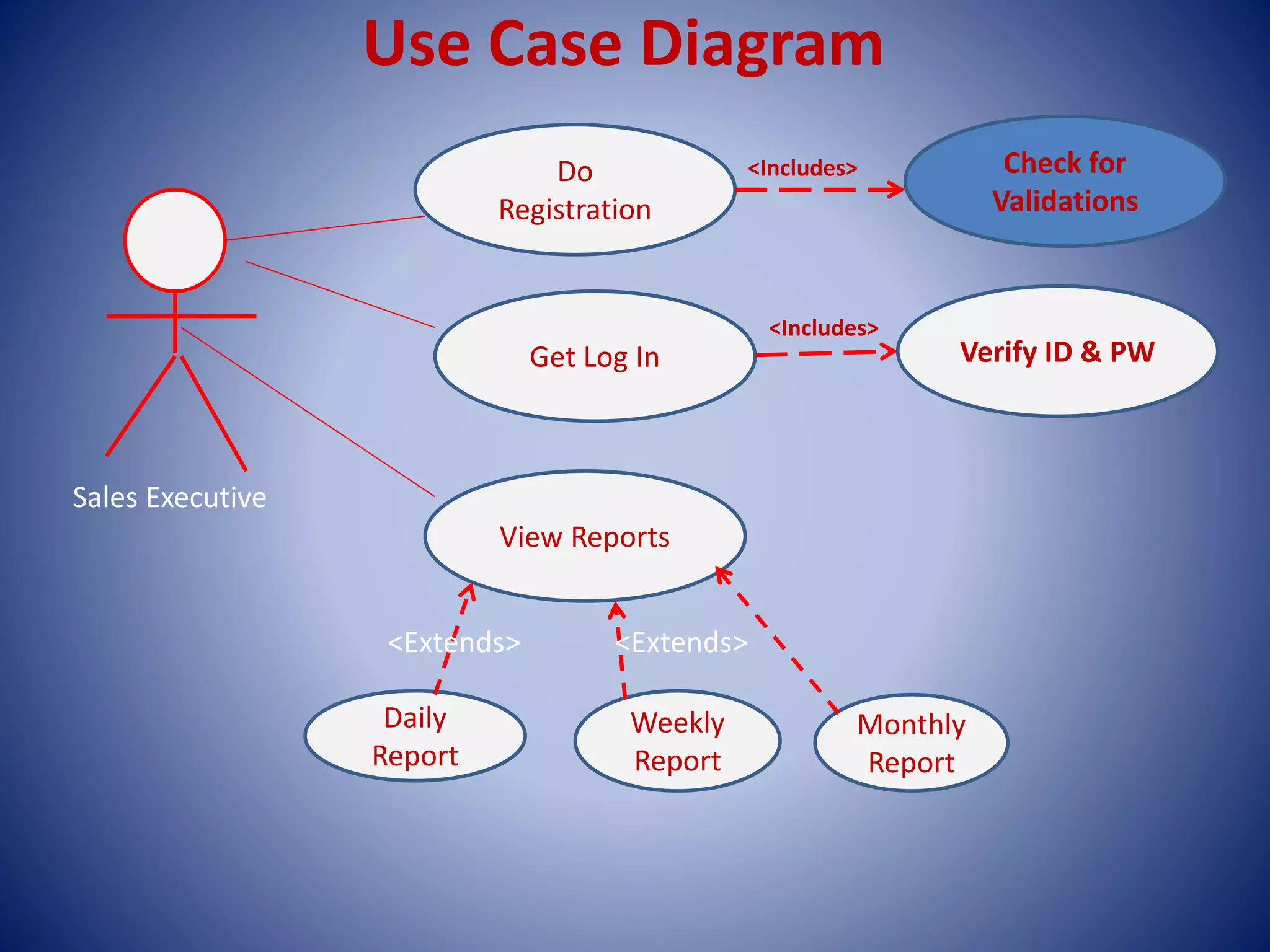 Use Case Diagram

Do Registration

<Includes>

Check for Validations

Get Log In

<Includes>

Verify ID & PW

Sales Executive

View Reports

<Extends>

<Extends>

Daily Report

Weekly Report

Monthly Report